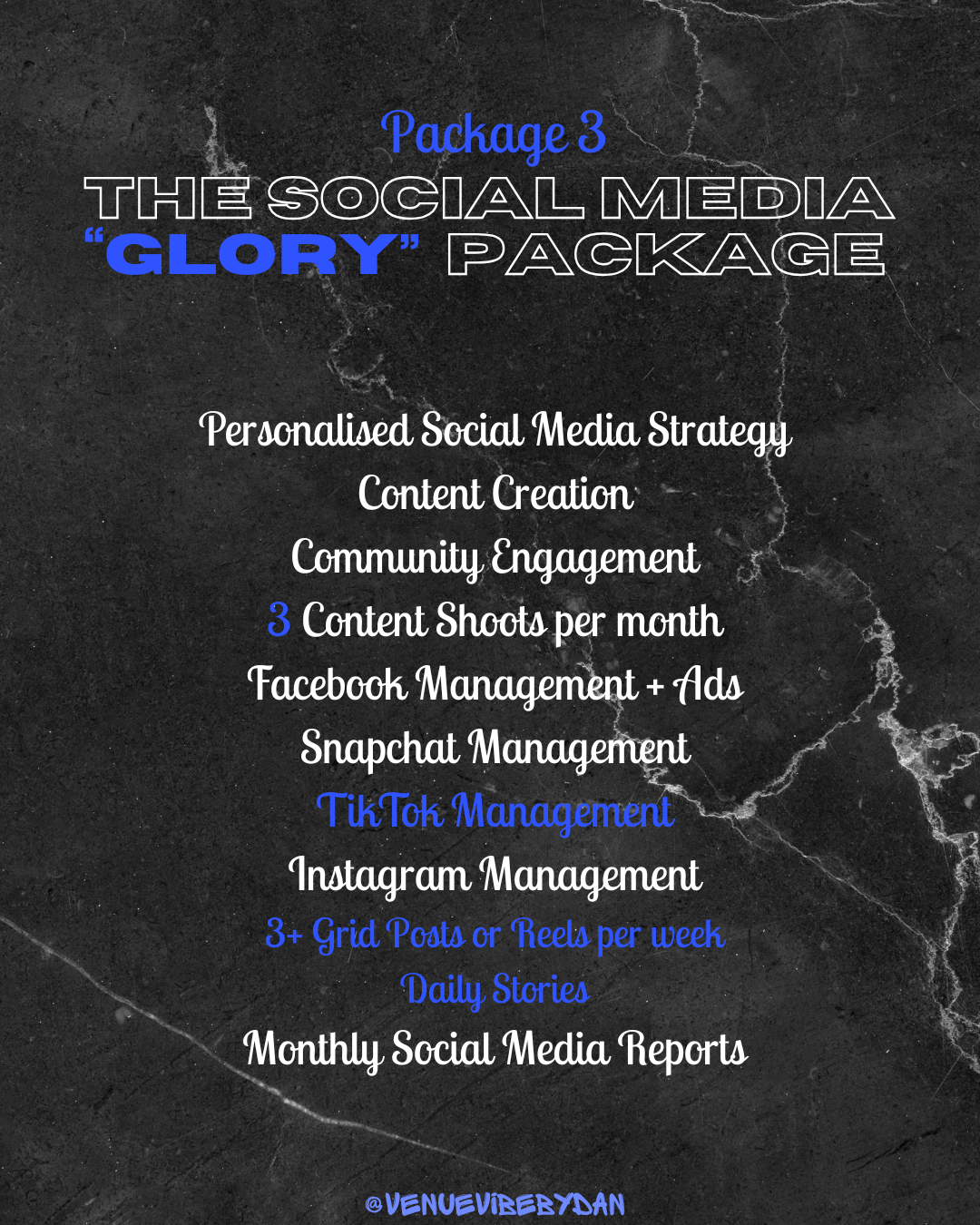 Package 3
THE SOCIAL MEDIA
"GLORY" PACKAGE

Personalised Social Media Strategy
Content Creation
Community Engagement
3 Content Shoots per month
Facebook Management + Ads
Snapchat Management
TikTok Management
Instagram Management
3+ Grid Posts or Reels per week
Daily Stories
Monthly Social Media Reports

@VENUEVIBEBYDAN